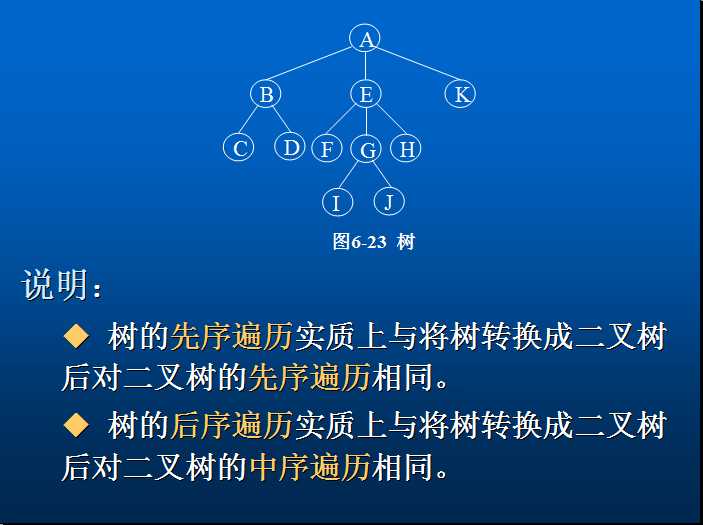 A
B E K
C D F G H
I J

图6-23 树

说明：

◆ 树的先序遍历实质上与将树转换成二叉树后对二叉树的先序遍历相同。

◆ 树的后序遍历实质上与将树转换成二叉树后对二叉树的中序遍历相同。